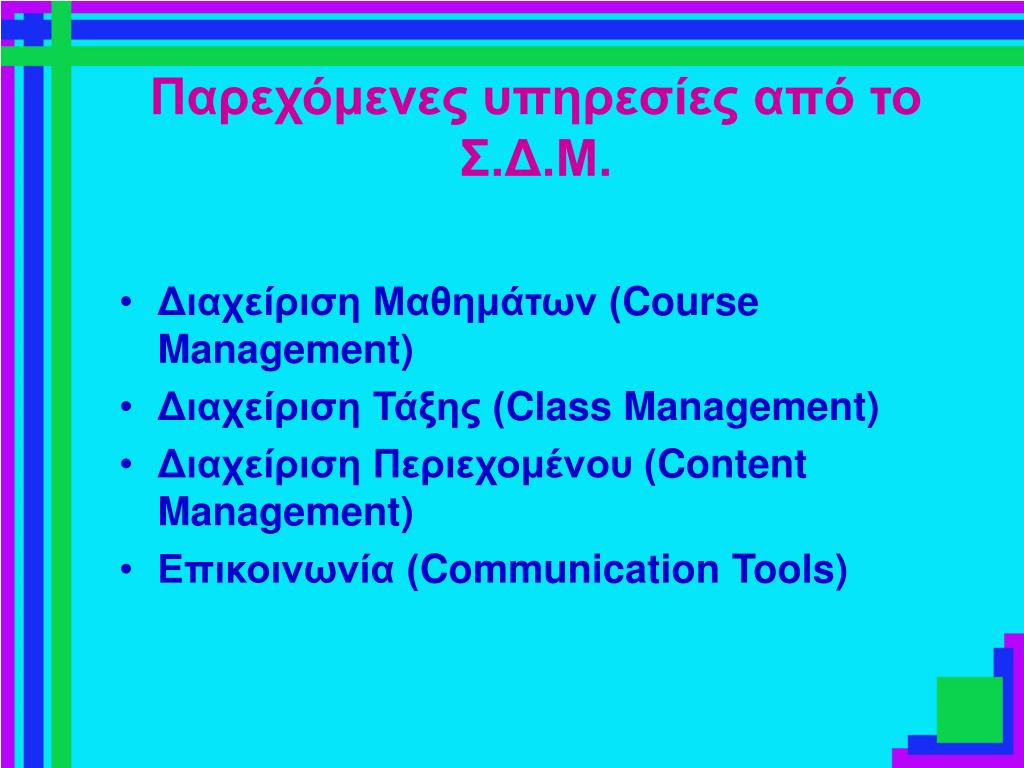 Παρεχόμενες υπηρεσίες από το Σ.Δ.Μ.

• Διαχείριση Μαθημάτων (Course Management)
• Διαχείριση Τάξης (Class Management)
• Διαχείριση Περιεχομένου (Content Management)
• Επικοινωνία (Communication Tools)